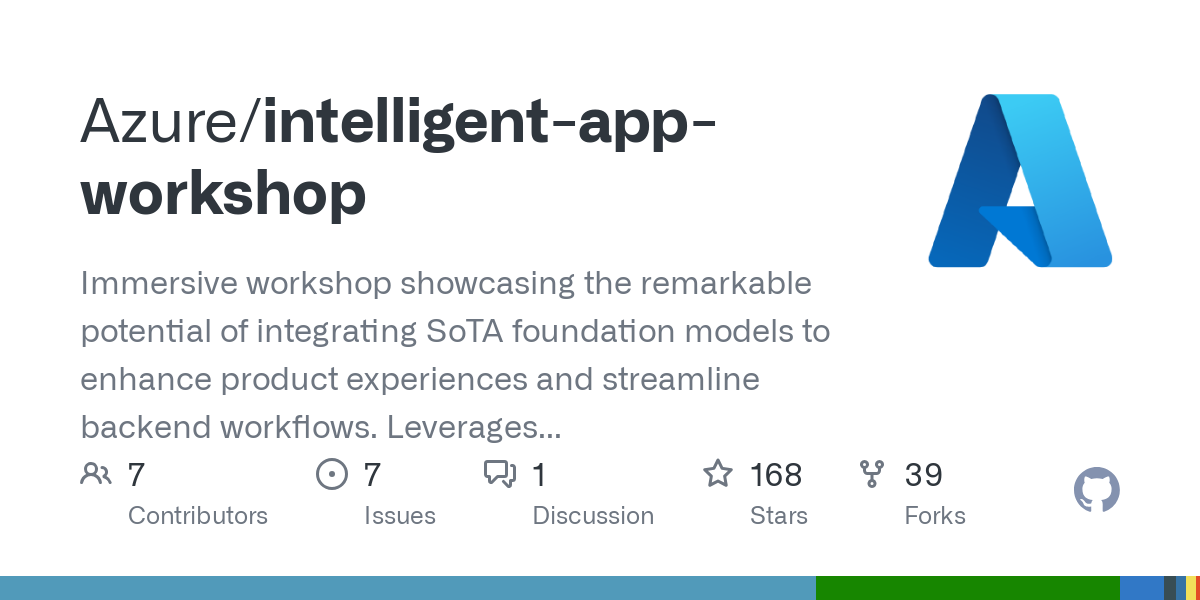 Azure/intelligent-app-workshop

Immersive workshop showcasing the remarkable potential of integrating SoTA foundation models to enhance product experiences and streamline backend workflows. Leverages...

7
Contributors

7
Issues

1
Discussion

168
Stars

39
Forks